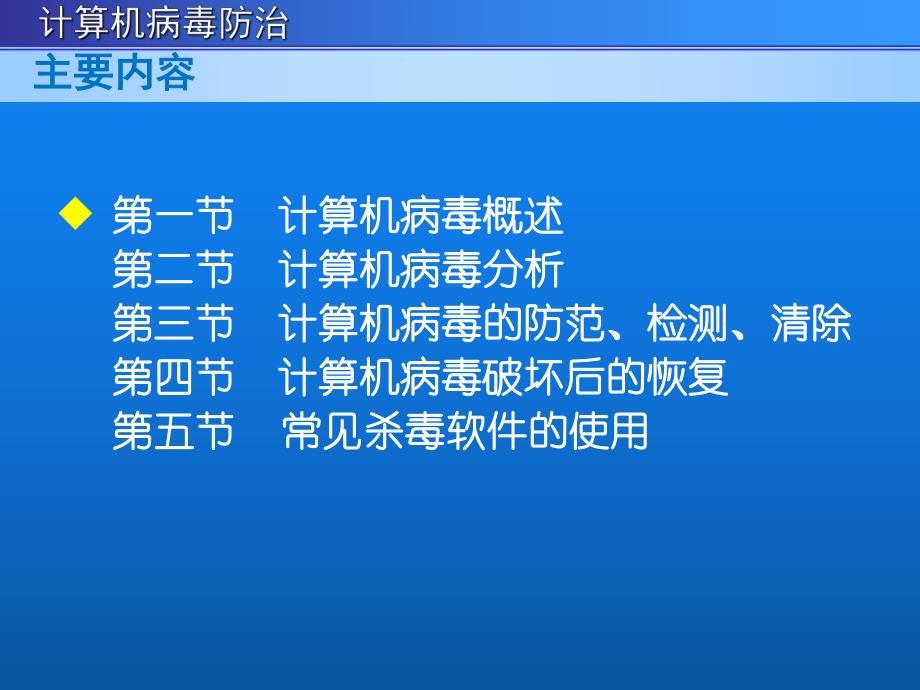 计算机病毒防治

主要内容

◆ 第一节 计算机病毒概述
第二节 计算机病毒分析
第三节 计算机病毒的防范、检测、清除
第四节 计算机病毒破坏后的恢复
第五节 常见杀毒软件的使用